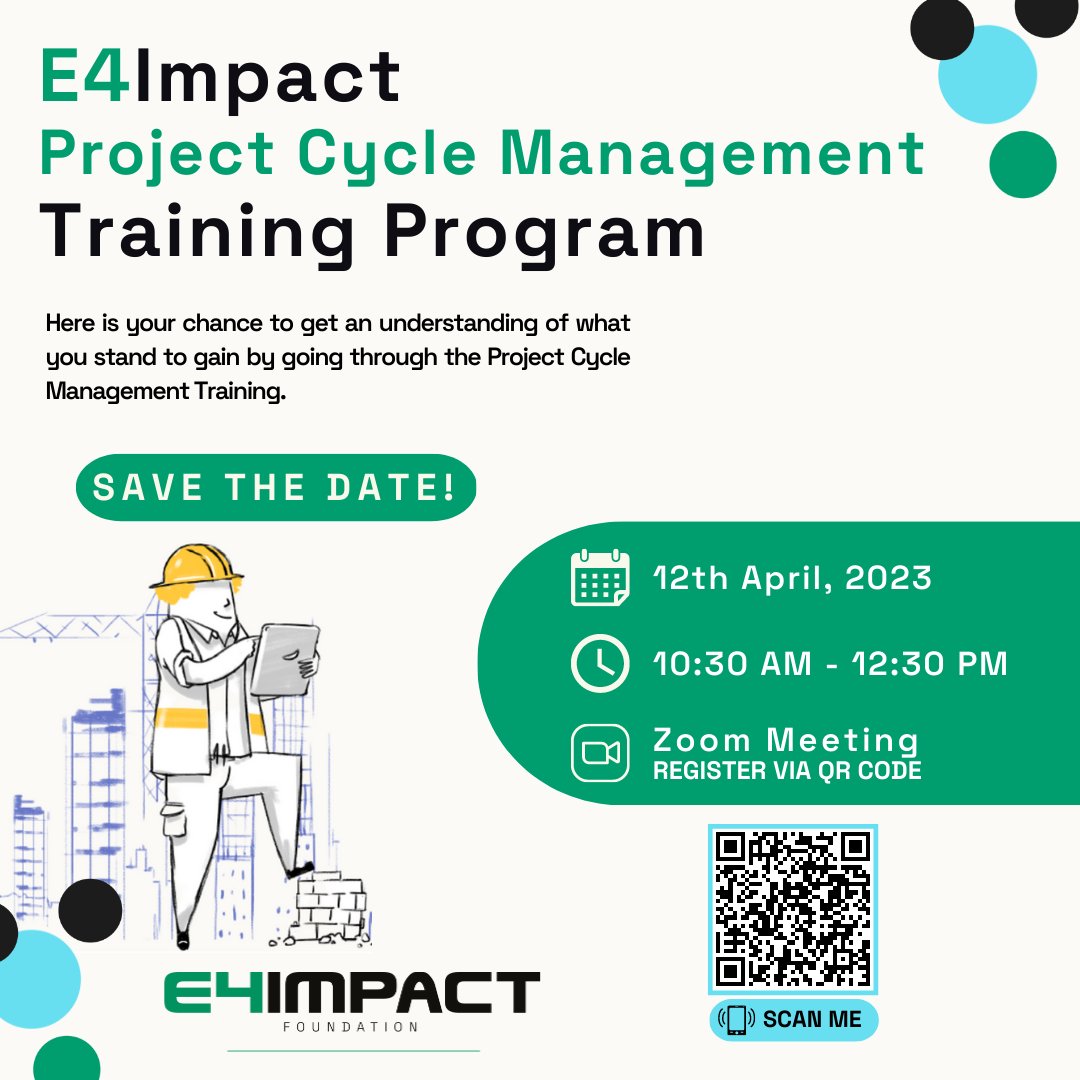 E4Impact
Project Cycle Management
Training Program

Here is your chance to get an understanding of what you stand to gain by going through the Project Cycle Management Training.

SAVE THE DATE!

12th April, 2023

10:30 AM - 12:30 PM

Zoom Meeting
REGISTER VIA QR CODE

SCAN ME

E4IMPACT
FOUNDATION